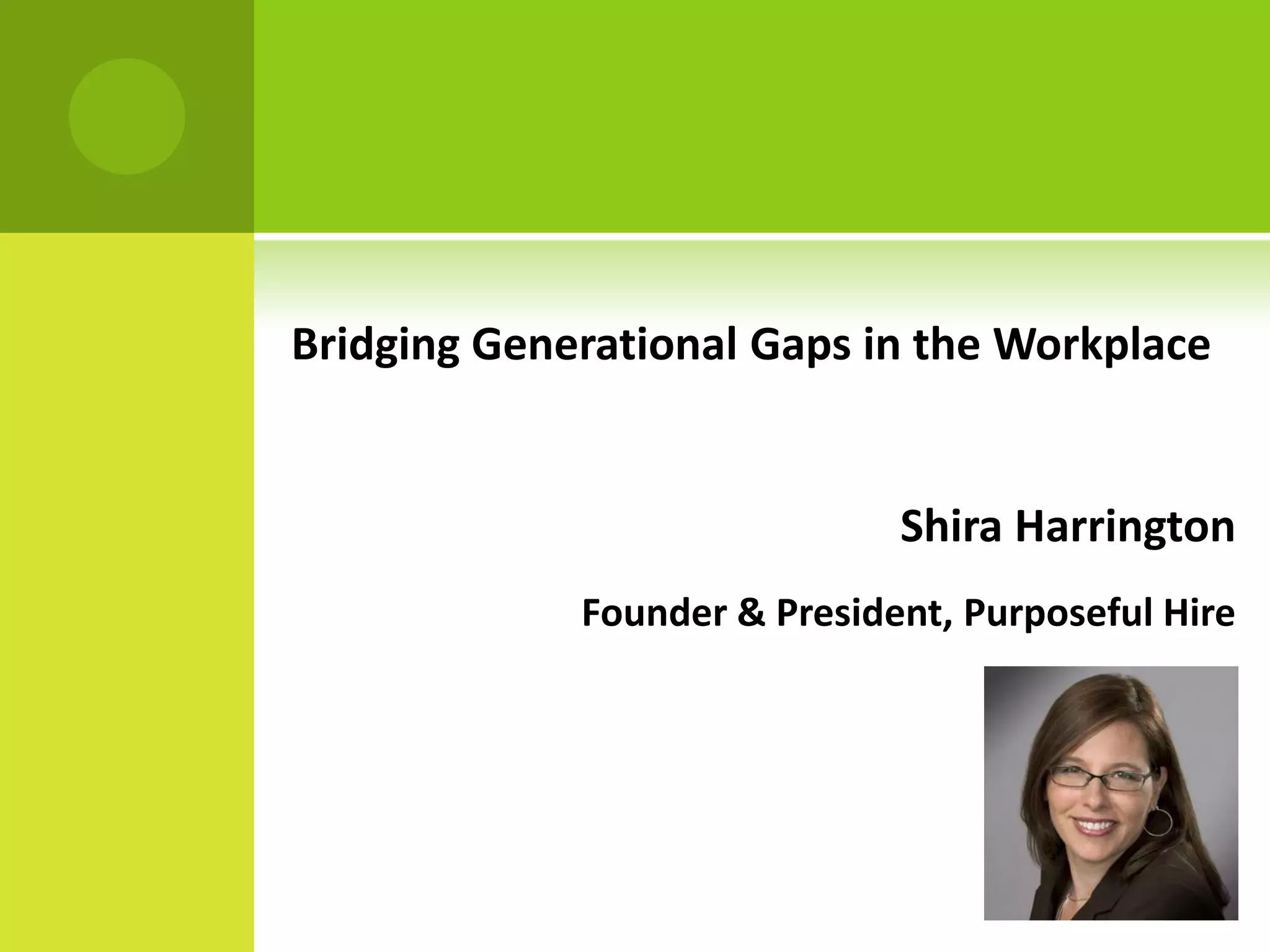 Bridging Generational Gaps in the Workplace

Shira Harrington

Founder & President, Purposeful Hire